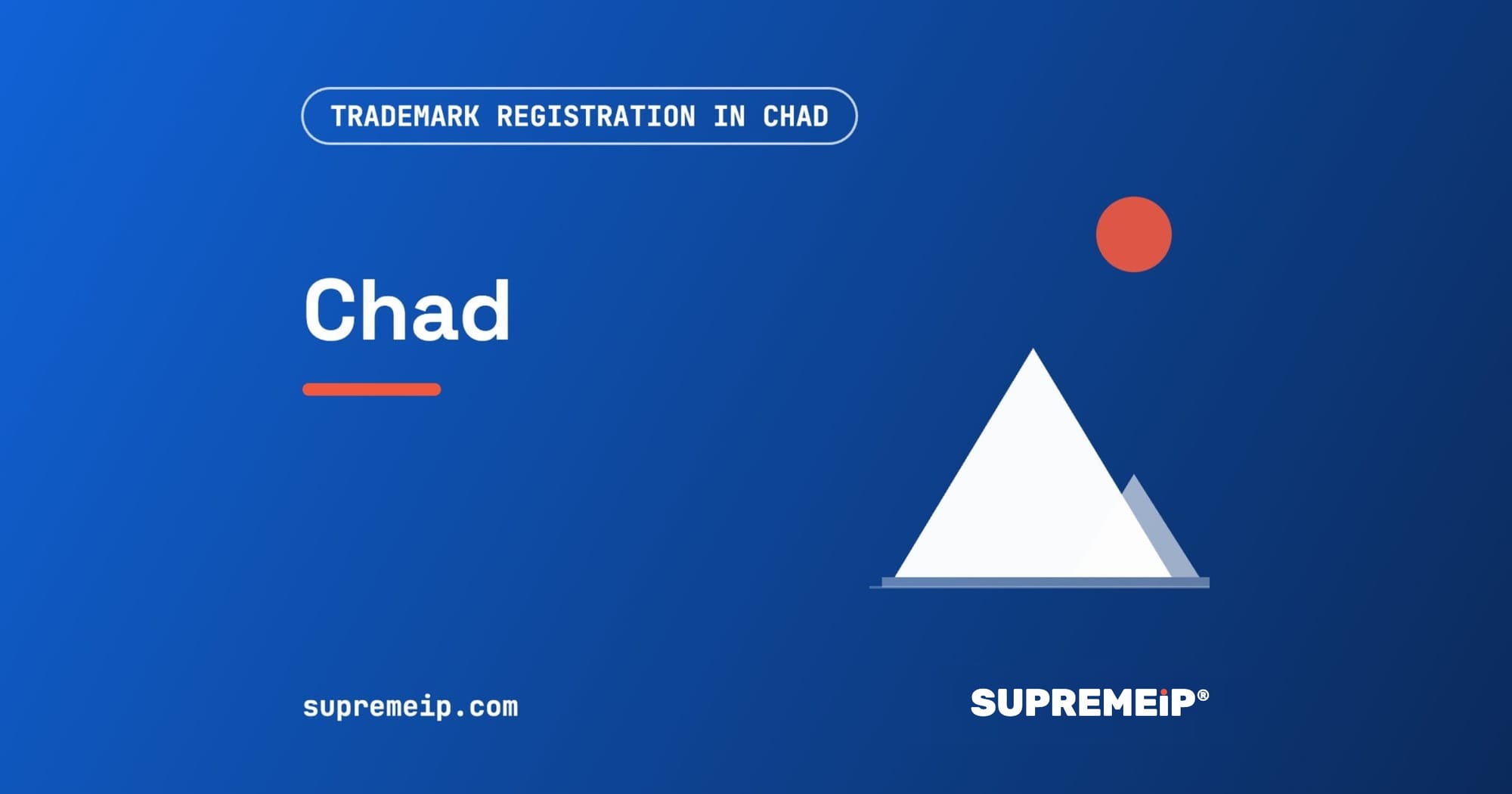 TRADEMARK REGISTRATION IN CHAD

Chad

supremeip.com

SUPREMEiP®